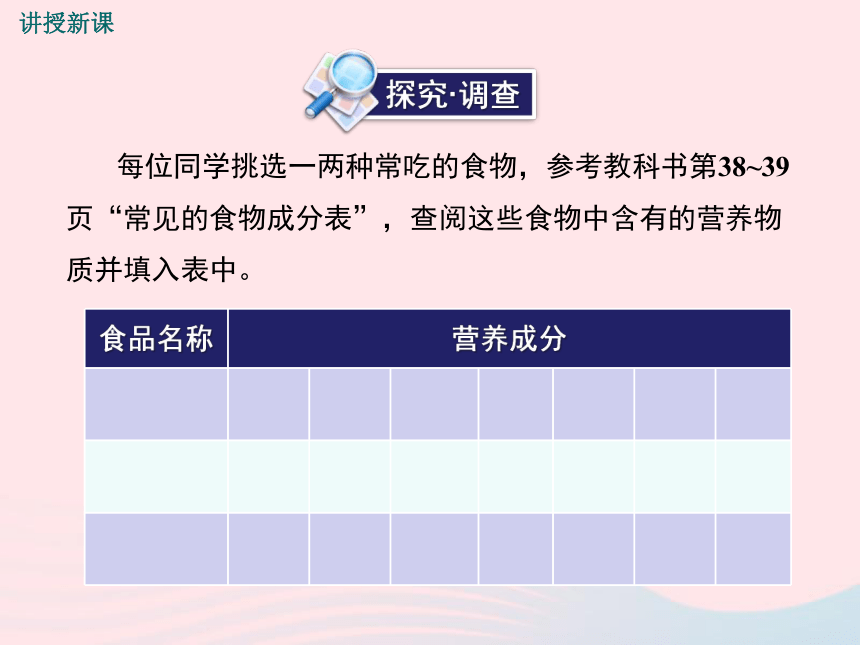 讲授新课

探究·调查

每位同学挑选一两种常吃的食物，参考教科书第38~39页“常见的食物成分表”，查阅这些食物中含有的营养物质并填入表中。

| 食品名称 | 营养成分 | | | | | | |
|---|---|---|---|---|---|---|---|
| | | | | | | | |
| | | | | | | | |
| | | | | | | | |